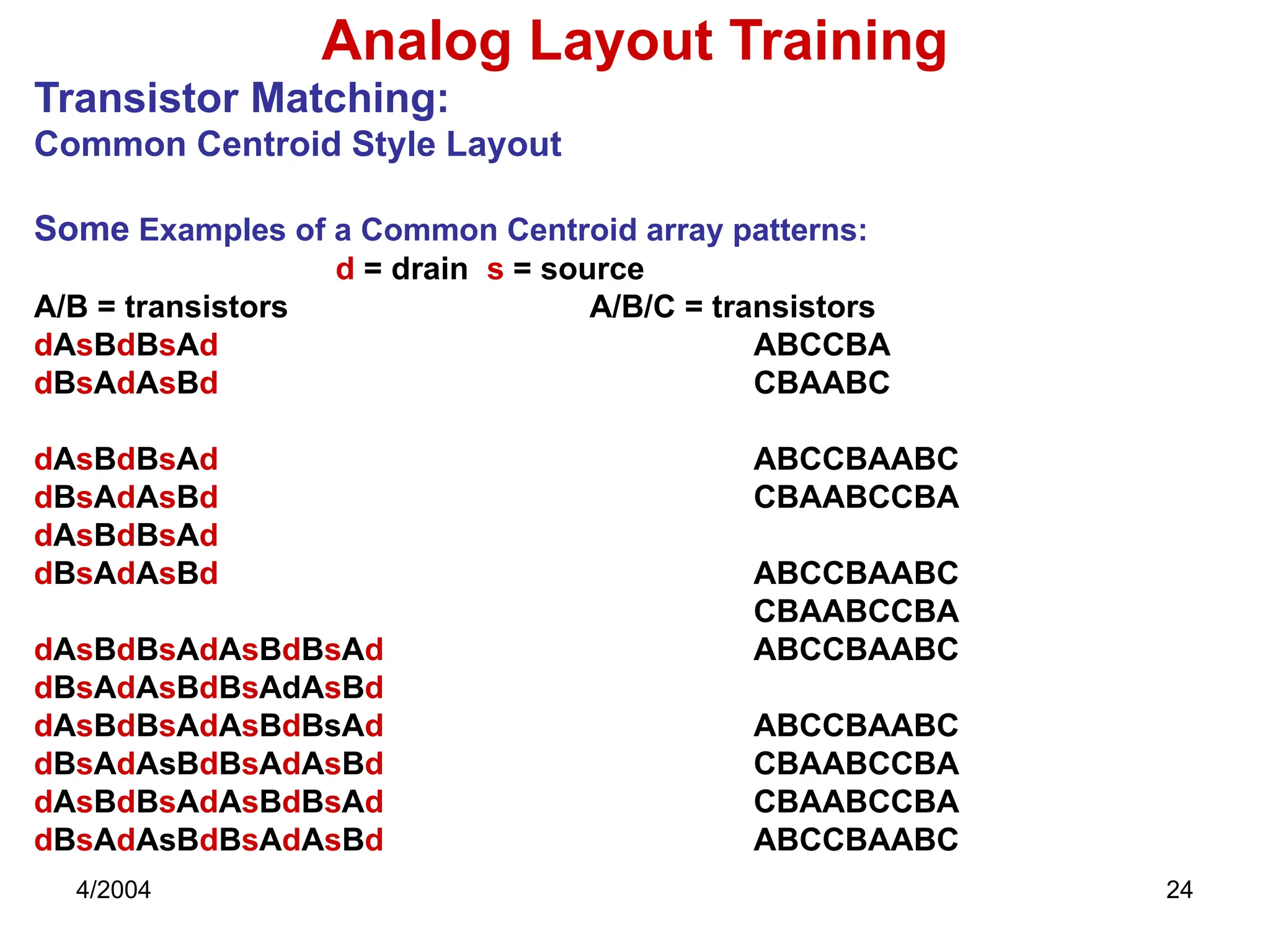 Analog Layout Training

Transistor Matching:
Common Centroid Style Layout

Some Examples of a Common Centroid array patterns:
d = drain s = source

A/B = transistors
dAsBdBsAd
dBsAdAsBd

dAsBdBsAd
dBsAdAsBd
dAsBdBsAd
dBsAdAsBd

dAsBdBsAdAsBdBsAd
dBsAdAsBdBsAdAsBd
dAsBdBsAdAsBdBsAd
dBsAdAsBdBsAdAsBd
dAsBdBsAdAsBdBsAd
dBsAdAsBdBsAdAsBd

A/B/C = transistors
ABCCBA
CBAABC

ABCCBAABC
CBAABCCBA

ABCCBAABC
CBAABCCBA
ABCCBAABC

ABCCBAABC
CBAABCCBA
CBAABCCBA
ABCCBAABC

4/2004

24